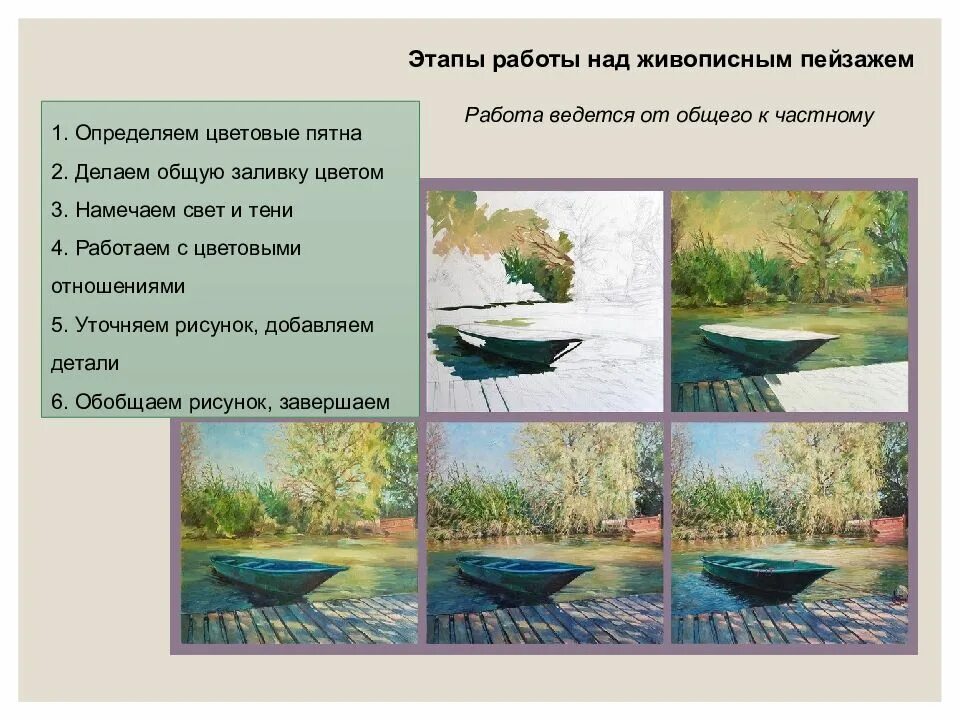 Этапы работы над живописным пейзажем

Работа ведется от общего к частному

1. Определяем цветовые пятна
2. Делаем общую заливку цветом
3. Намечаем свет и тени
4. Работаем с цветовыми отношениями
5. Уточняем рисунок, добавляем детали
6. Обобщаем рисунок, завершаем